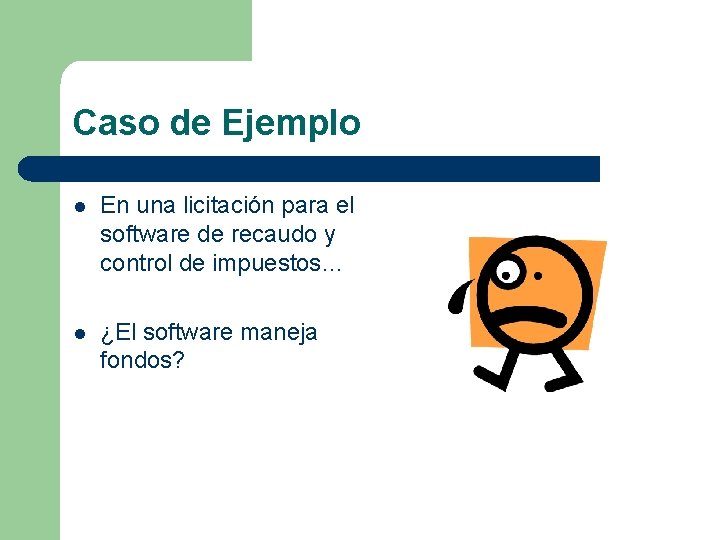 Caso de Ejemplo

- En una licitación para el software de recaudo y control de impuestos…

- ¿El software maneja fondos?